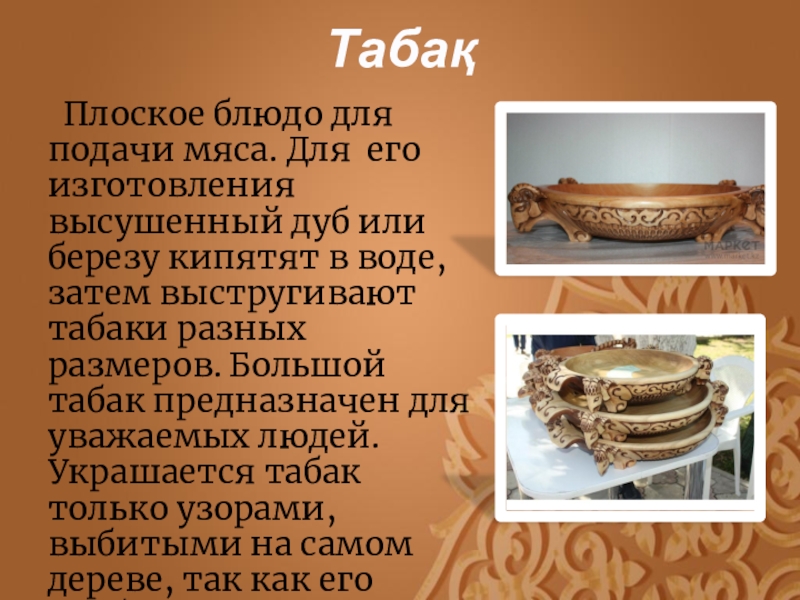 Табақ

Плоское блюдо для подачи мяса. Для его изготовления высушенный дуб или березу кипятят в воде, затем выстругивают табаки разных размеров. Большой табак предназначен для уважаемых людей. Украшается табак только узорами, выбитыми на самом дереве, так как его

МАРКЕТ